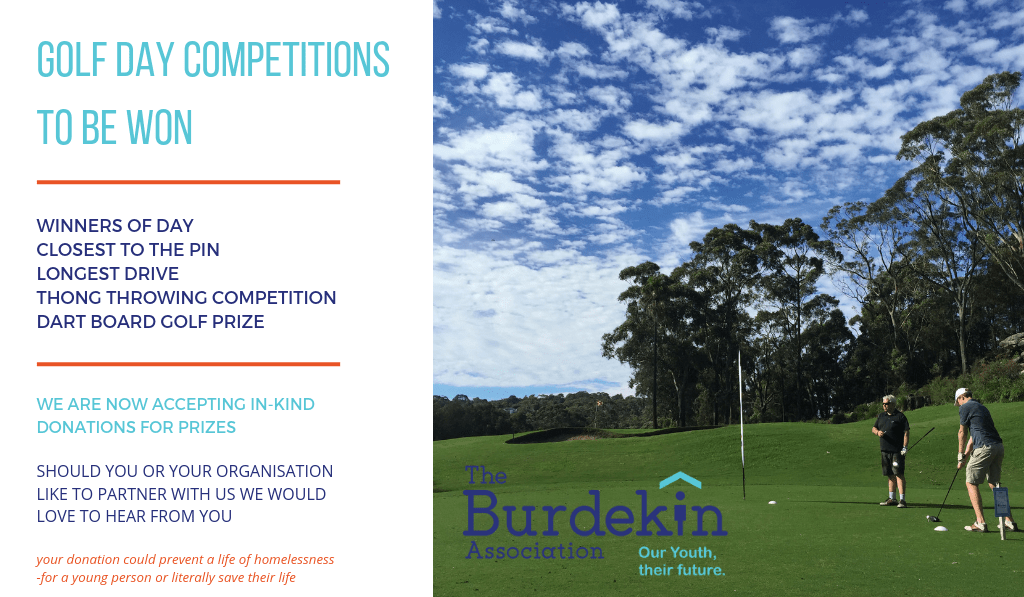 GOLF DAY COMPETITIONS TO BE WON

WINNERS OF DAY
CLOSEST TO THE PIN
LONGEST DRIVE
THONG THROWING COMPETITION
DART BOARD GOLF PRIZE

WE ARE NOW ACCEPTING IN-KIND DONATIONS FOR PRIZES

SHOULD YOU OR YOUR ORGANISATION LIKE TO PARTNER WITH US WE WOULD LOVE TO HEAR FROM YOU

your donation could prevent a life of homelessness -for a young person or literally save their life

The Burdekin Association

Our Youth, their future.